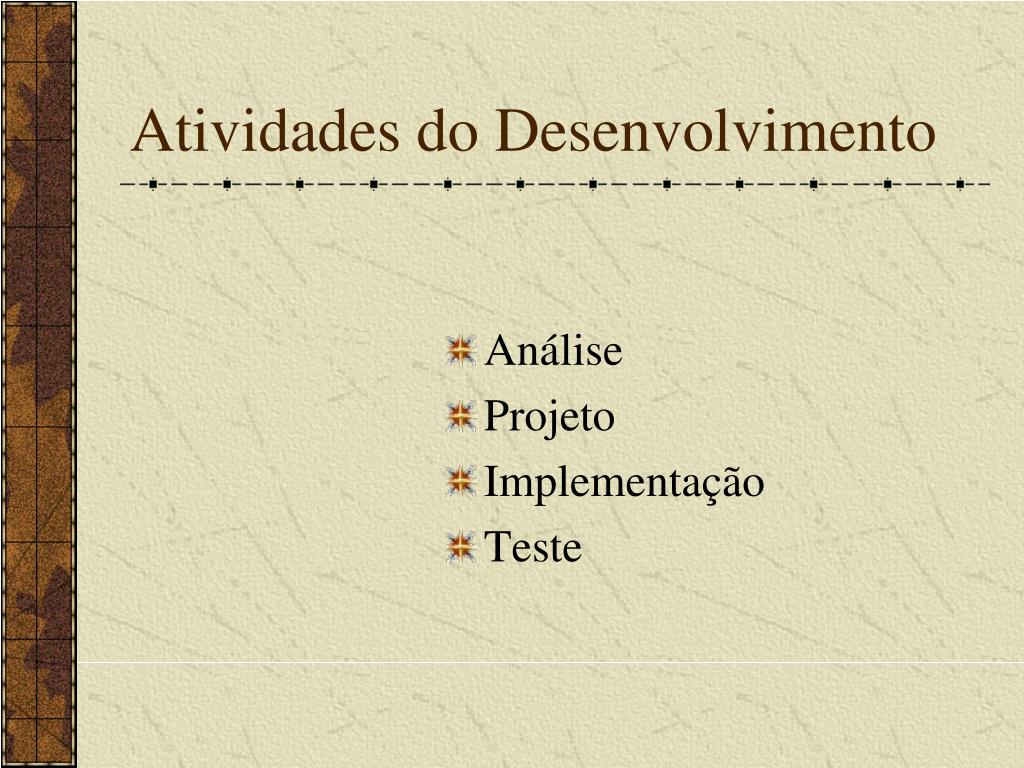 Atividades do Desenvolvimento

Análise
Projeto
Implementação
Teste